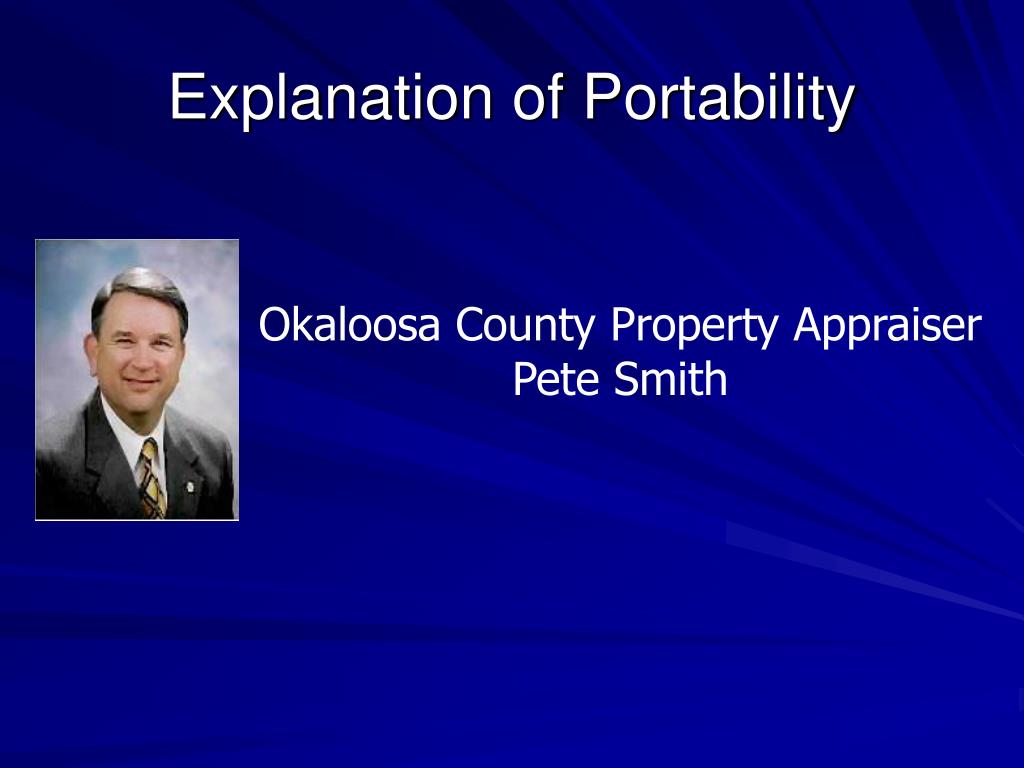 Explanation of Portability

Okaloosa County Property Appraiser
Pete Smith